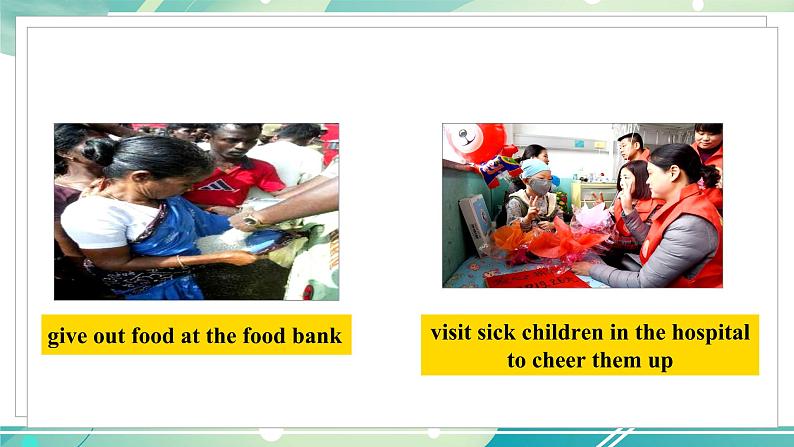 give out food at the food bank

visit sick children in the hospital to cheer them up